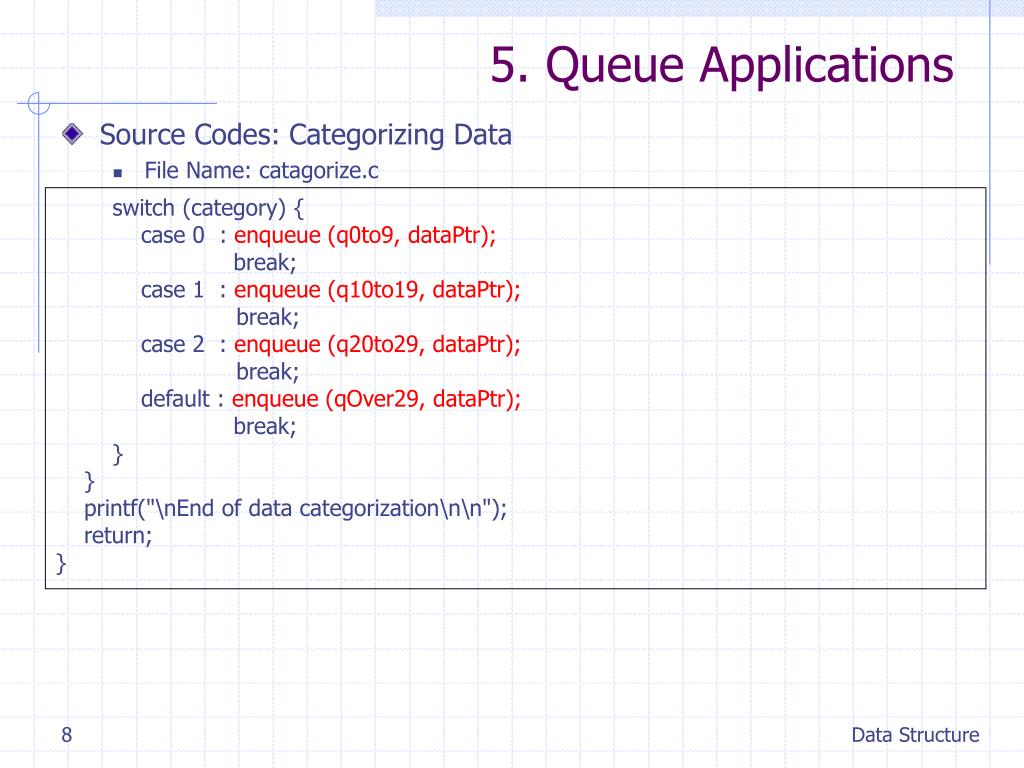 5. Queue Applications

Source Codes: Categorizing Data

File Name: catagorize.c

switch (category) {
case 0 : enqueue (q0to9, dataPtr);
break;
case 1 : enqueue (q10to19, dataPtr);
break;
case 2 : enqueue (q20to29, dataPtr);
break;
default : enqueue (qOver29, dataPtr);
break;
}
}
printf("\nEnd of data categorization\n\n");
return;
}

8

Data Structure